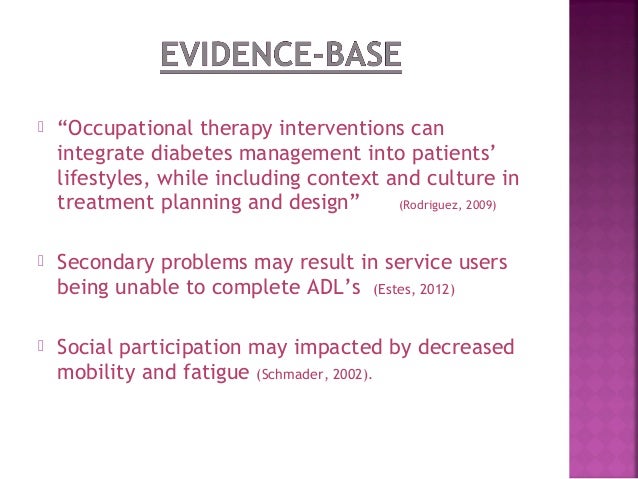 EVIDENCE-BASE

“Occupational therapy interventions can integrate diabetes management into patients’ lifestyles, while including context and culture in treatment planning and design” (Rodriguez, 2009)

Secondary problems may result in service users being unable to complete ADL’s (Estes, 2012)

Social participation may impacted by decreased mobility and fatigue (Schmader, 2002).